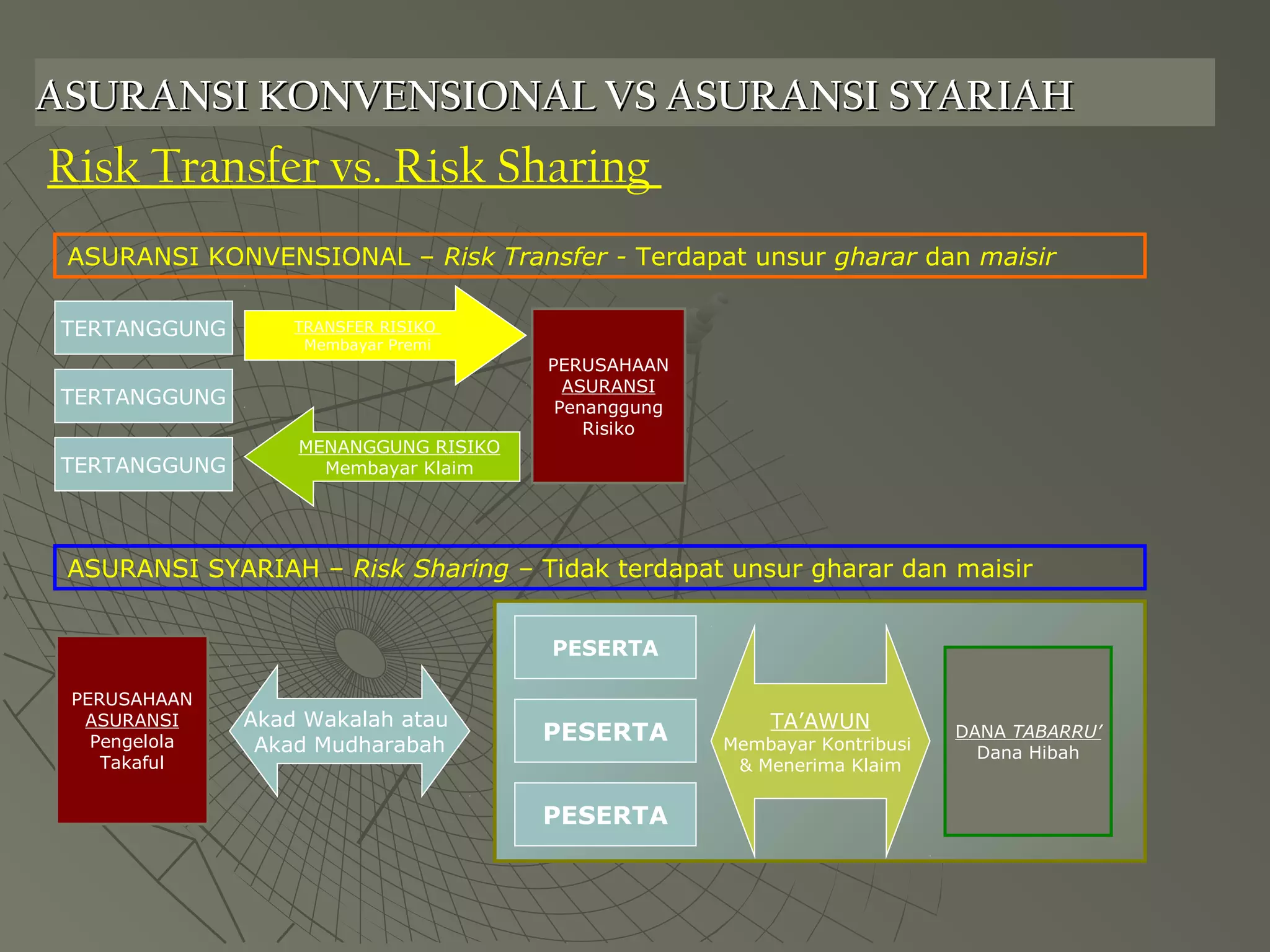 ASURANSI KONVENSIONAL VS ASURANSI SYARIAH

Risk Transfer vs. Risk Sharing

ASURANSI KONVENSIONAL – Risk Transfer - Terdapat unsur gharar dan maisir

TERTANGGUNG

TERTANGGUNG

TERTANGGUNG

TRANSFER RISIKO
Membayar Premi

MENANGGUNG RISIKO
Membayar Klaim

PERUSAHAAN ASURANSI Penanggung Risiko

ASURANSI SYARIAH – Risk Sharing – Tidak terdapat unsur gharar dan maisir

PERUSAHAAN ASURANSI Pengelola Takaful

Akad Wakalah atau Akad Mudharabah

PESERTA

PESERTA

PESERTA

TA'AWUN
Membayar Kontribusi & Menerima Klaim

DANA TABARRU'
Dana Hibah